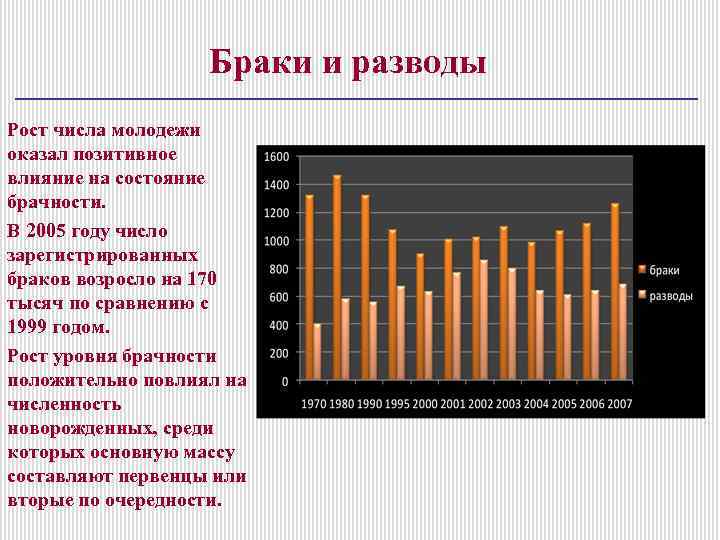 Браки и разводы

Рост числа молодежи оказал позитивное влияние на состояние брачности.

В 2005 году число зарегистрированных браков возросло на 170 тысяч по сравнению с 1999 годом.

Рост уровня брачности положительно повлиял на численность новорожденных, среди которых основную массу составляют первенцы или вторые по очередности.

1600
1400
1200
1000
800
600
400
200
0

1970 1980 1990 1995 2000 2001 2002 2003 2004 2005 2006 2007

браки
разводы